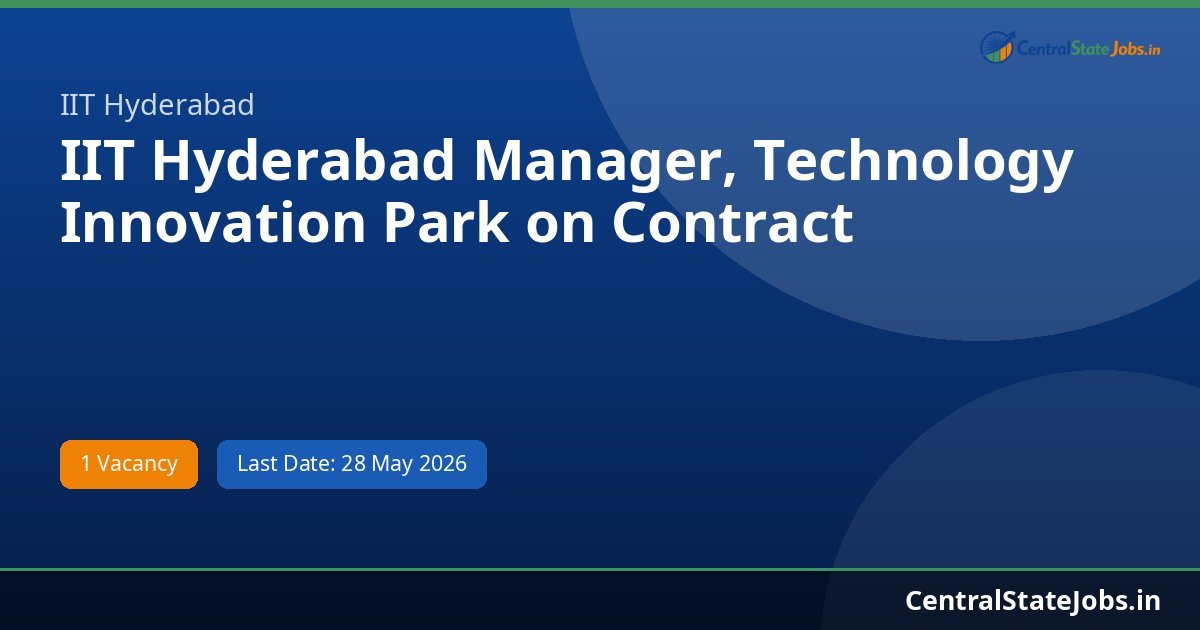 CentralStateJobs.in

IIT Hyderabad

IIT Hyderabad Manager, Technology Innovation Park on Contract

1 Vacancy

Last Date: 28 May 2026

CentralStateJobs.in